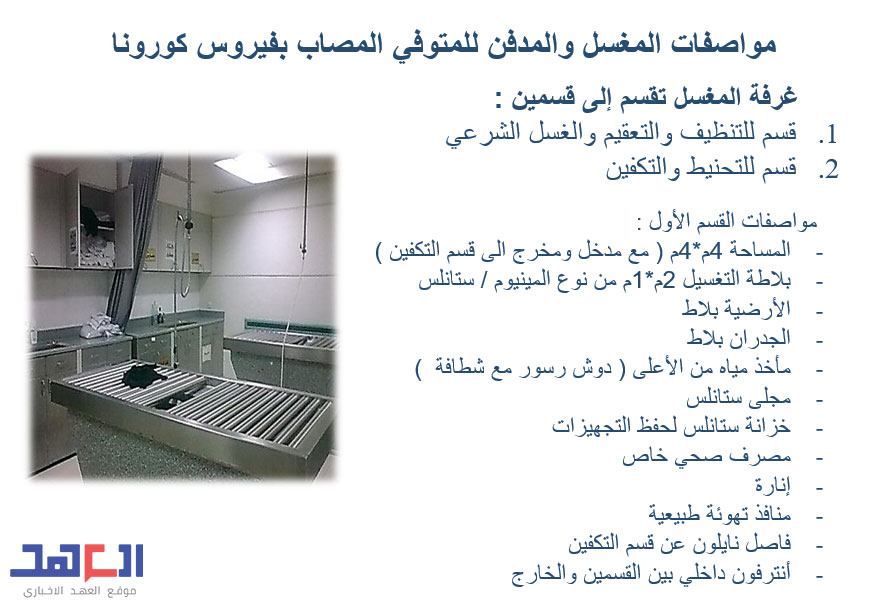 مواصفات المغسل والمدفن للمتوفي المصاب بفيروس كورونا

غرفة المغسل تقسم إلى قسمين :

1. قسم للتنظيف والتعقيم والغسل الشرعي
2. قسم للتحنيط والتكفين

مواصفات القسم الأول :

- المساحة 4م*4م ( مع مدخل ومخرج الى قسم التكفين )
- بلاطة التغسيل 2م*1م من نوع المينيوم / ستانلس
- الأرضية بلاط
- الجدران بلاط
- مأخذ مياه من الأعلى ( دوش رسور مع شطافة )
- مجلى ستانلس
- خزانة ستانلس لحفظ التجهيزات
- مصرف صحي خاص
- إنارة
- منافذ تهوئة طبيعية
- فاصل نايلون عن قسم التكفين
- أنترفون داخلي بين القسمين والخارج

العهد
موقع العهد الاخباري